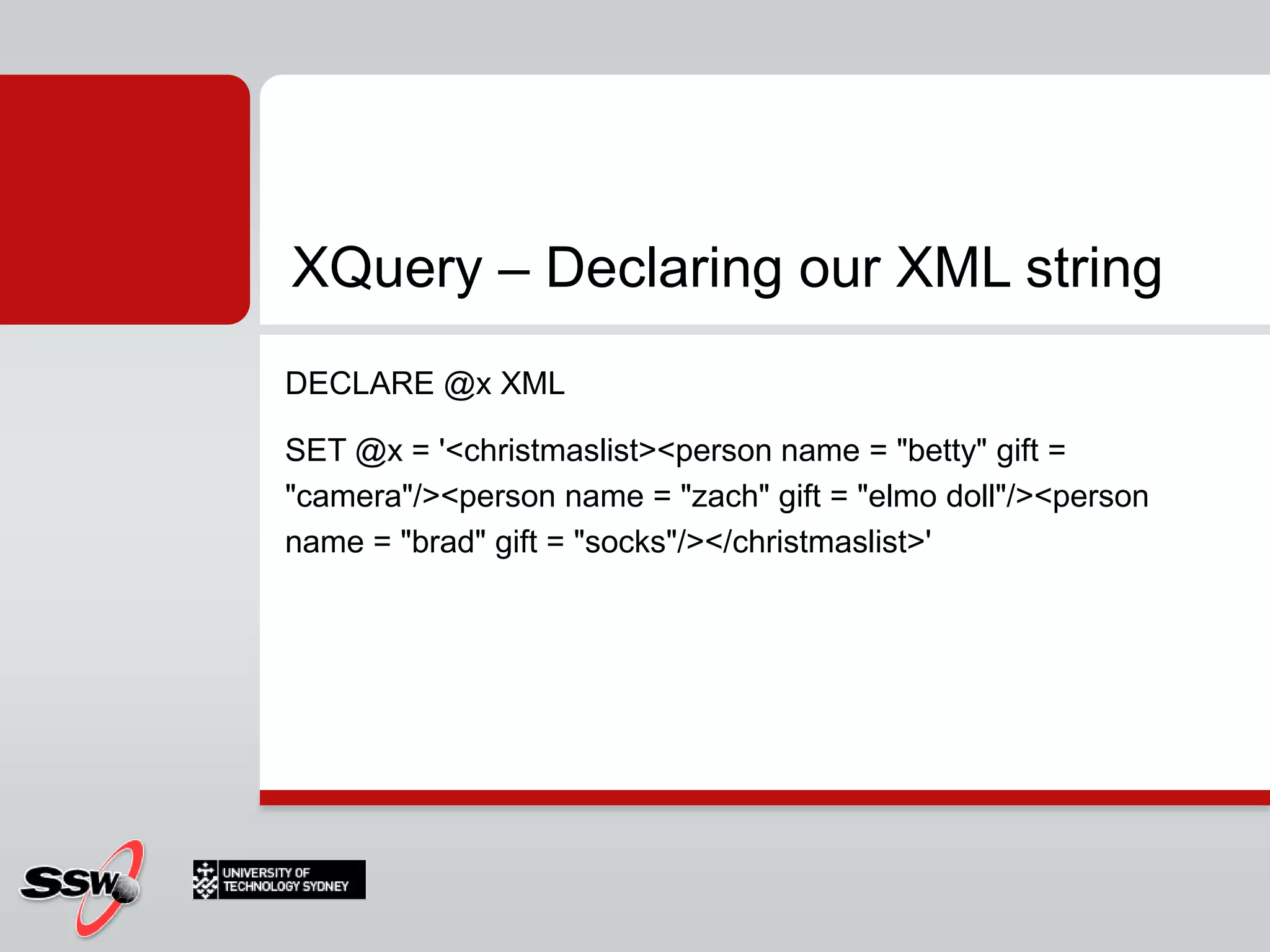 XQuery – Declaring our XML string

DECLARE @x XML

SET @x = '<christmaslist><person name = "betty" gift = "camera"/><person name = "zach" gift = "elmo doll"/><person name = "brad" gift = "socks"/></christmaslist>'

SSW

UNIVERSITY OF TECHNOLOGY SYDNEY